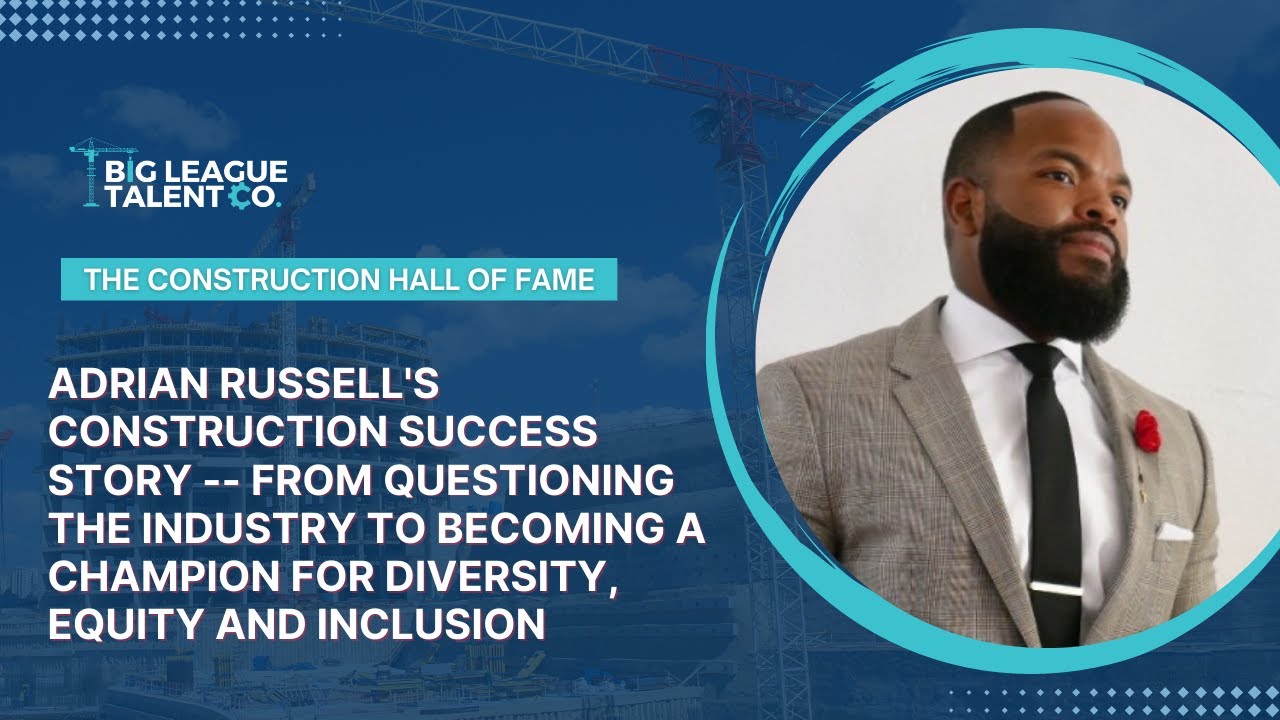 BIG LEAGUE TALENT CO.

THE CONSTRUCTION HALL OF FAME

ADRIAN RUSSELL'S CONSTRUCTION SUCCESS STORY -- FROM QUESTIONING THE INDUSTRY TO BECOMING A CHAMPION FOR DIVERSITY, EQUITY AND INCLUSION